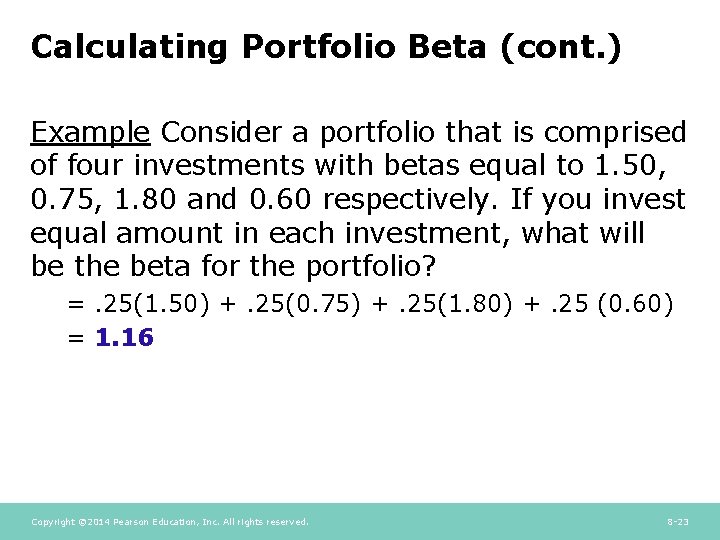 Calculating Portfolio Beta (cont.)

Example Consider a portfolio that is comprised of four investments with betas equal to 1.50, 0.75, 1.80 and 0.60 respectively. If you invest equal amount in each investment, what will be the beta for the portfolio?

= .25(1.50) + .25(0.75) + .25(1.80) + .25 (0.60)

= 1.16

Copyright ©2014 Pearson Education, Inc. All rights reserved.

8-23